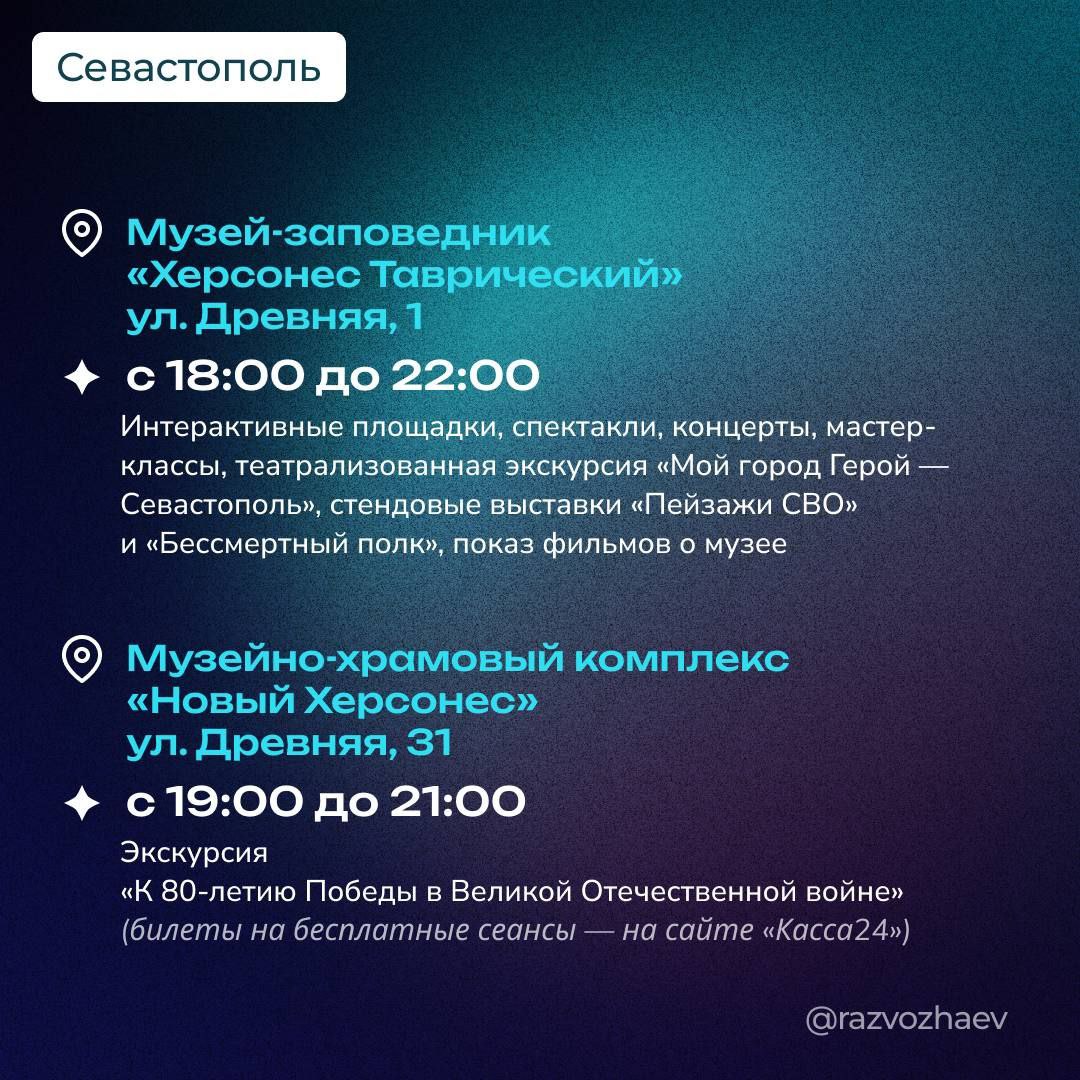 Севастополь

Музей-заповедник «Херсонес Таврический» ул. Древняя, 1

с 18:00 до 22:00

Интерактивные площадки, спектакли, концерты, мастер-классы, театрализованная экскурсия «Мой город Герой — Севастополь», стендовые выставки «Пейзажи СВО» и «Бессмертный полк», показ фильмов о музее

Музейно-храмовый комплекс «Новый Херсонес» ул. Древняя, 31

с 19:00 до 21:00

Экскурсия «К 80-летию Победы в Великой Отечественной войне» (билеты на бесплатные сеансы — на сайте «Касса24»)

@razvozhaev